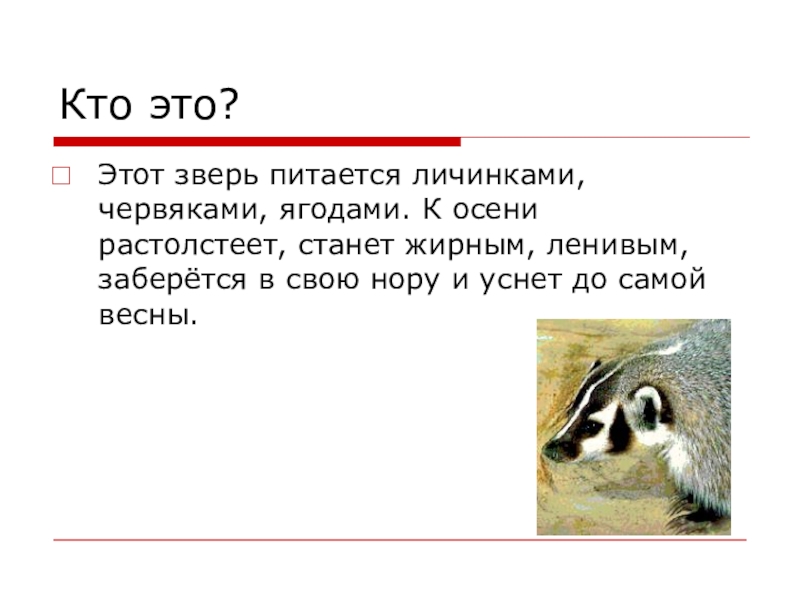 Кто это?

Этот зверь питается личинками, червяками, ягодами. К осени растолстеет, станет жирным, ленивым, заберётся в свою нору и уснет до самой весны.